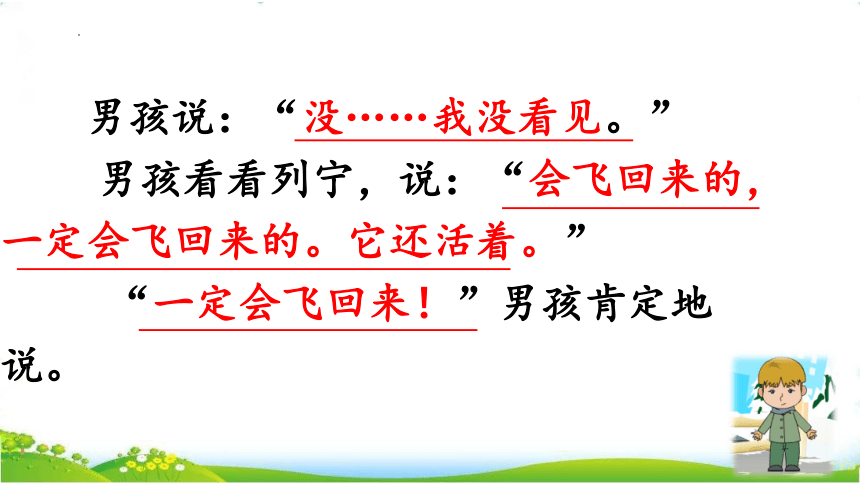 男孩说：“没……我没看见。”

男孩看看列宁，说：“会飞回来的，一定会飞回来的。它还活着。”

“一定会飞回来！”男孩肯定地说。